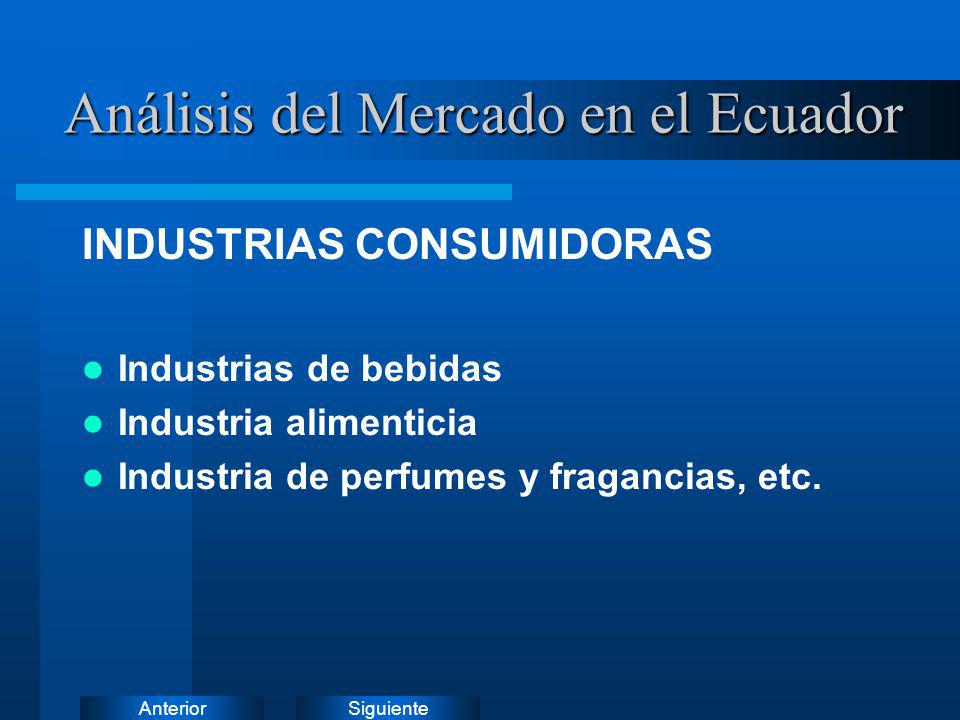 Análisis del Mercado en el Ecuador

INDUSTRIAS CONSUMIDORAS

- Industrias de bebidas
- Industria alimenticia
- Industria de perfumes y fragancias, etc.

Anterior

Siguiente